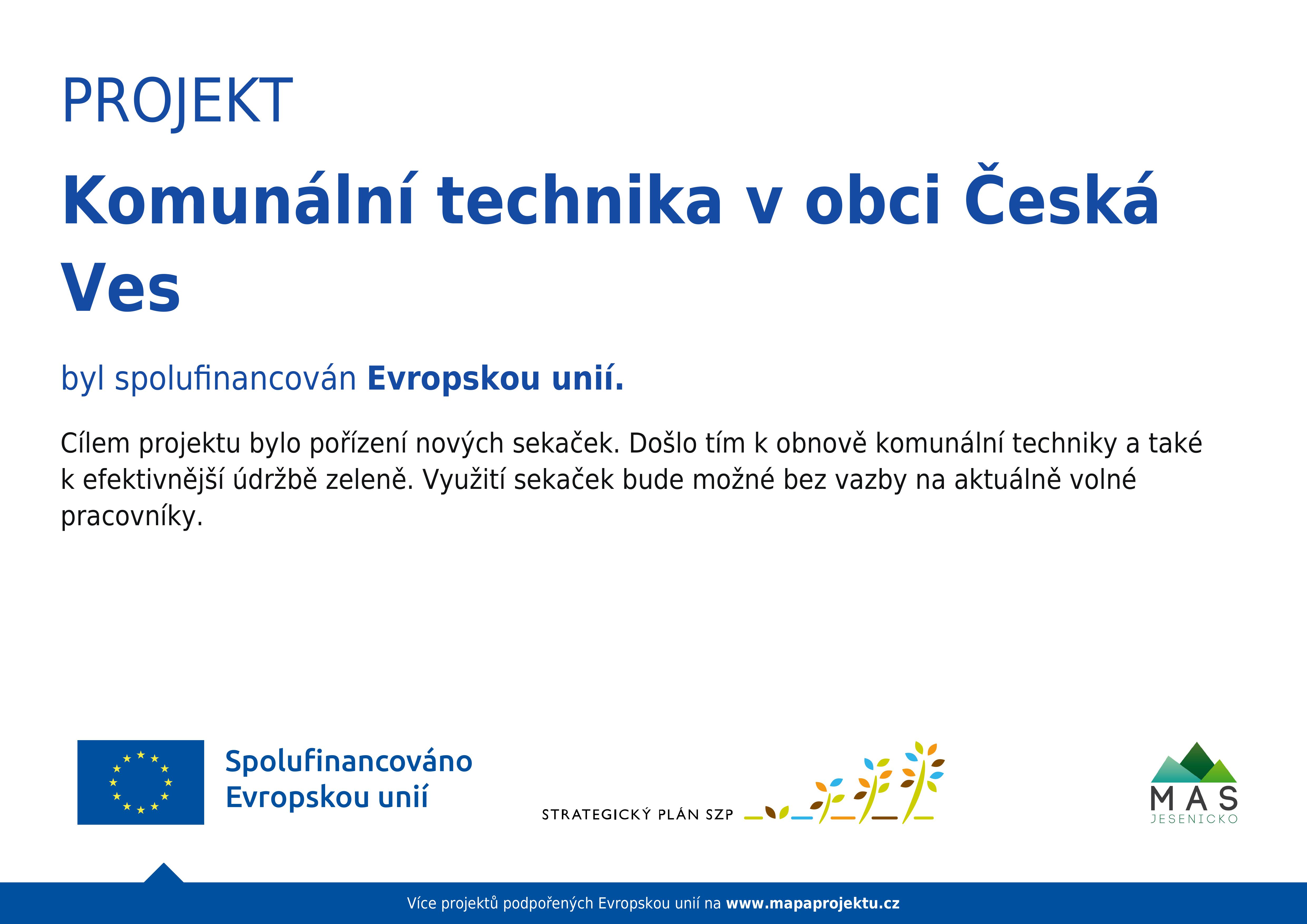 PROJEKT

Komunální technika v obci Česká Ves

byl spolufinancován Evropskou unií.

Cílem projektu bylo pořízení nových sekaček. Došlo tím k obnově komunální techniky a také k efektivnější údržbě zeleně. Využití sekaček bude možné bez vazby na aktuálně volné pracovníky.

Spolufinancováno Evropskou unií

STRATEGICKÝ PLÁN SZP

MAS JESENICKO

Více projektů podpořených Evropskou unií na www.mapaprojektu.cz